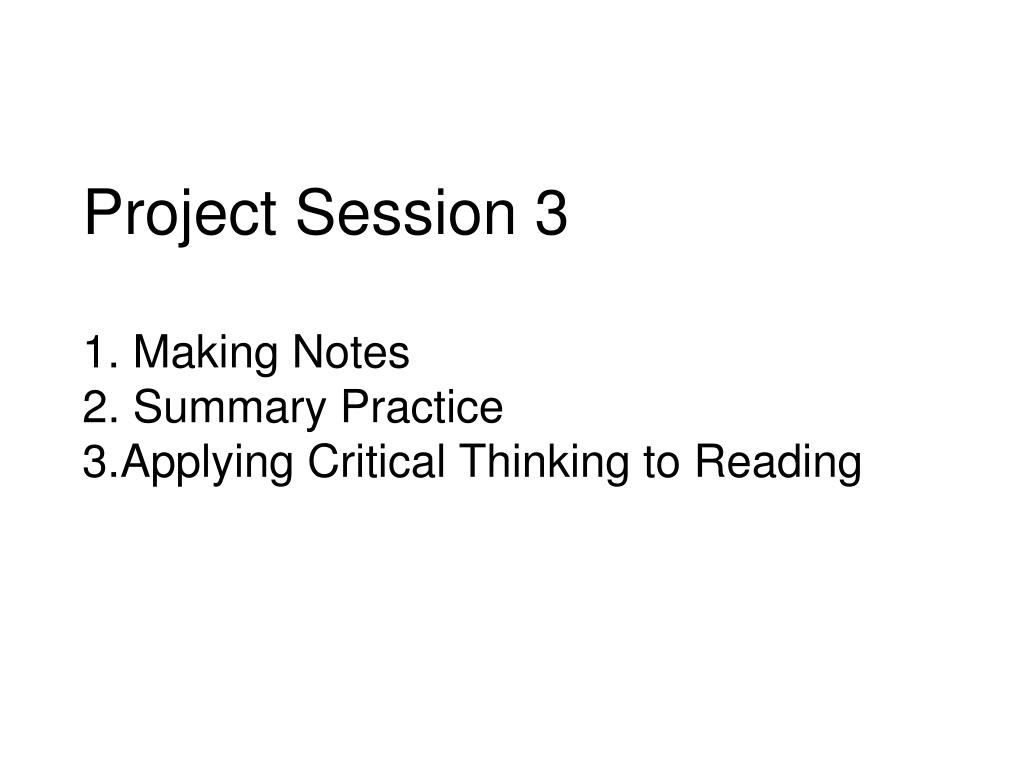 Project Session 3

1. Making Notes
2. Summary Practice
3.Applying Critical Thinking to Reading